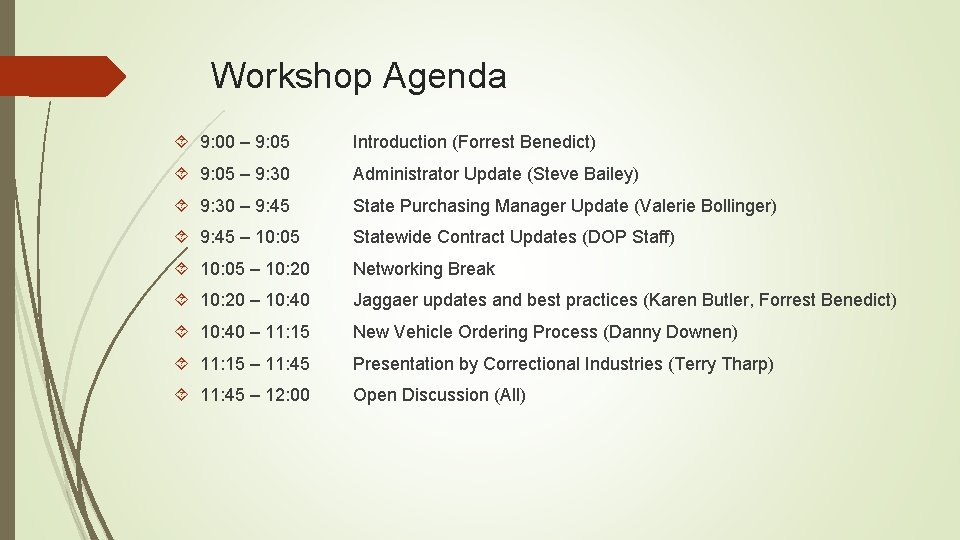 Workshop Agenda

9:00 – 9:05 Introduction (Forrest Benedict)

9:05 – 9:30 Administrator Update (Steve Bailey)

9:30 – 9:45 State Purchasing Manager Update (Valerie Bollinger)

9:45 – 10:05 Statewide Contract Updates (DOP Staff)

10:05 – 10:20 Networking Break

10:20 – 10:40 Jaggaer updates and best practices (Karen Butler, Forrest Benedict)

10:40 – 11:15 New Vehicle Ordering Process (Danny Downen)

11:15 – 11:45 Presentation by Correctional Industries (Terry Tharp)

11:45 – 12:00 Open Discussion (All)